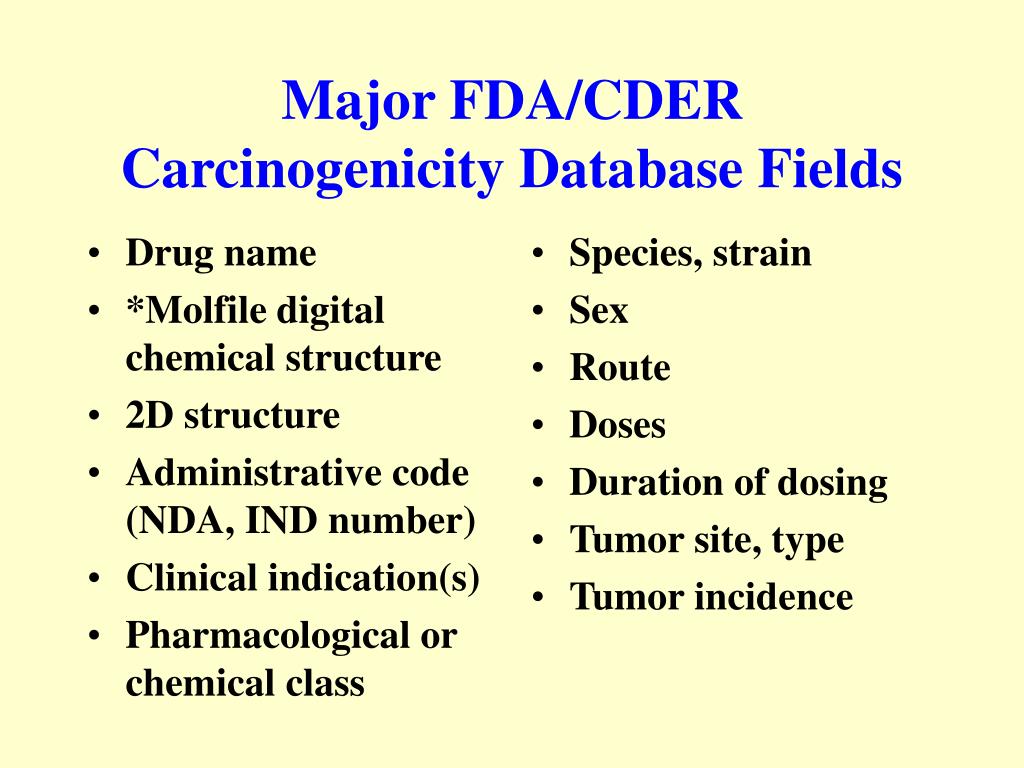 Major FDA/CDER
Carcinogenicity Database Fields

• Drug name
• *Molfile digital chemical structure
• 2D structure
• Administrative code (NDA, IND number)
• Clinical indication(s)
• Pharmacological or chemical class

• Species, strain
• Sex
• Route
• Doses
• Duration of dosing
• Tumor site, type
• Tumor incidence